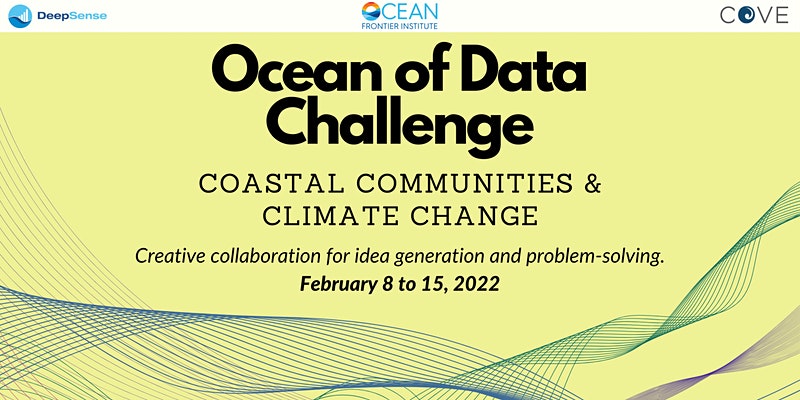 DeepSense

OCEAN
FRONTIER INSTITUTE

COVE

Ocean of Data Challenge

COASTAL COMMUNITIES & CLIMATE CHANGE

Creative collaboration for idea generation and problem-solving.

February 8 to 15, 2022